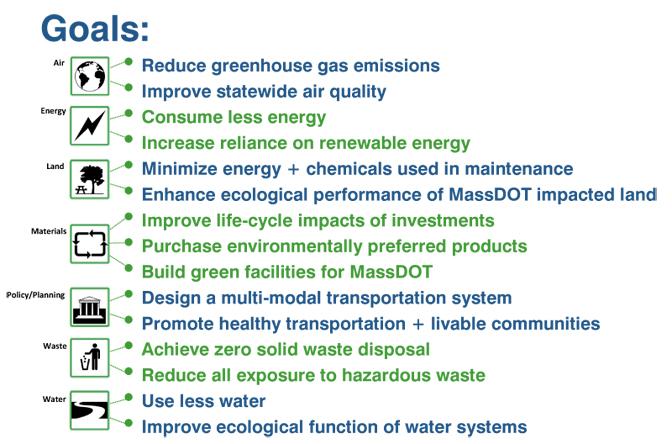 Goals:

Air
Reduce greenhouse gas emissions
Improve statewide air quality

Energy
Consume less energy
Increase reliance on renewable energy

Land
Minimize energy + chemicals used in maintenance
Enhance ecological performance of MassDOT impacted land

Materials
Improve life-cycle impacts of investments
Purchase environmentally preferred products
Build green facilities for MassDOT

Policy/Planning
Design a multi-modal transportation system
Promote healthy transportation + livable communities

Waste
Achieve zero solid waste disposal
Reduce all exposure to hazardous waste

Water
Use less water
Improve ecological function of water systems